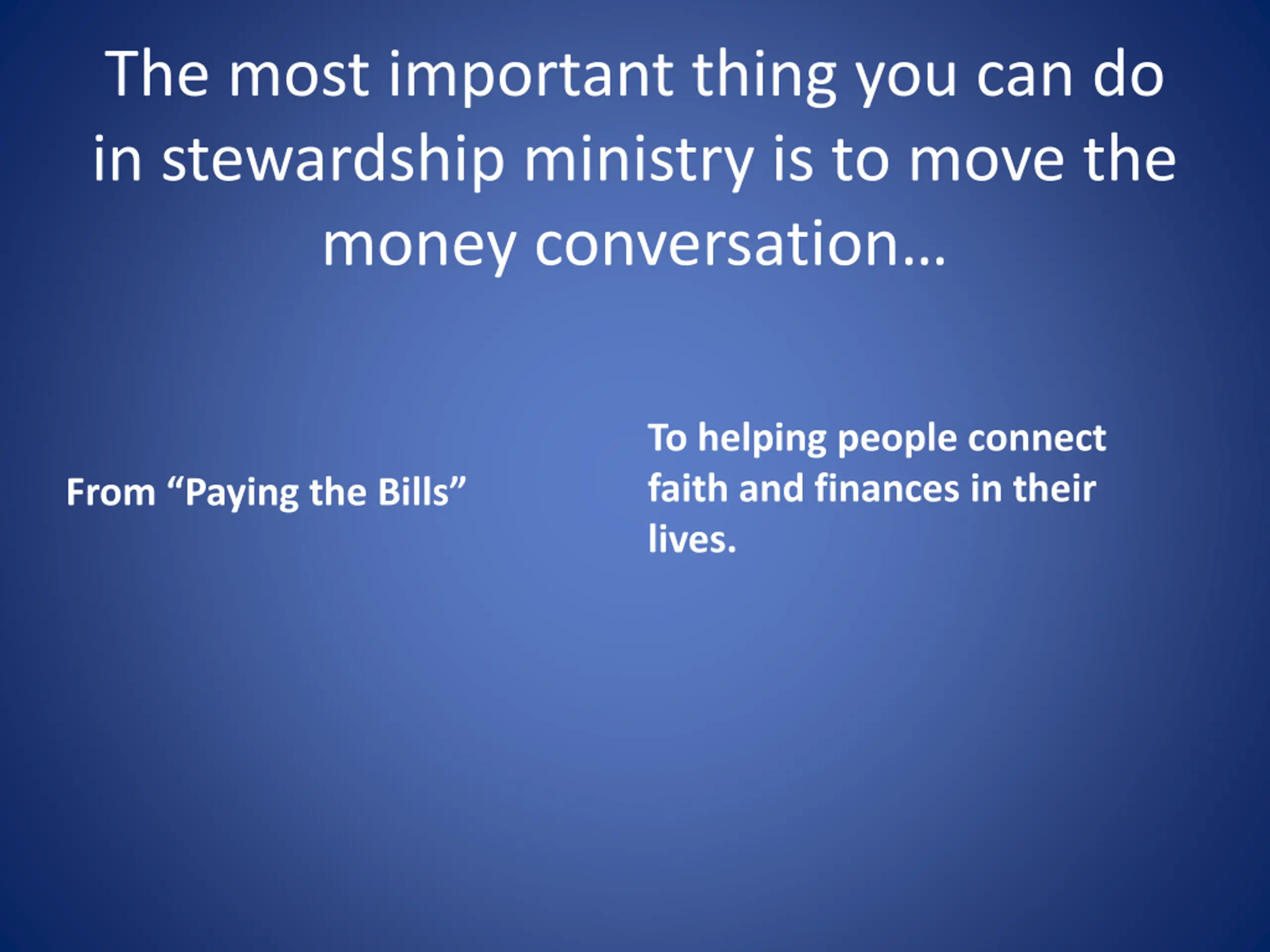 The most important thing you can do in stewardship ministry is to move the money conversation…

From “Paying the Bills”

To helping people connect faith and finances in their lives.